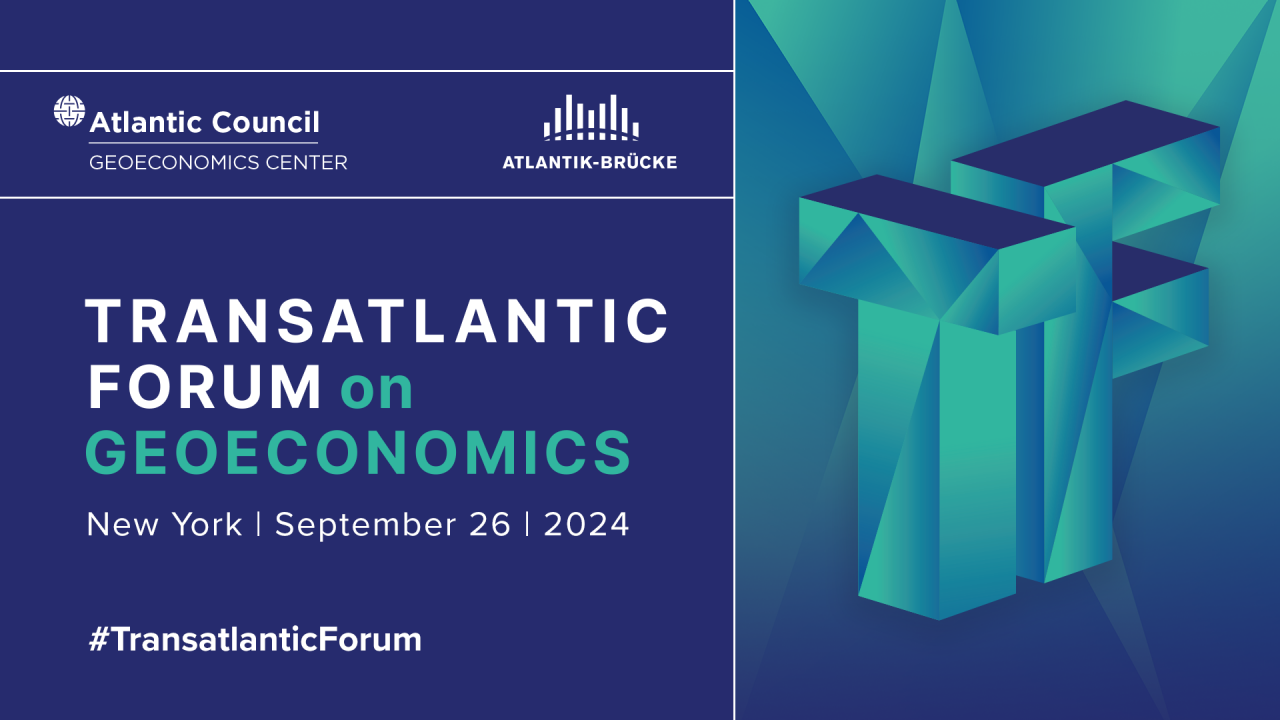 Atlantic Council
GEOECONOMICS CENTER

ATLANTIK-BRÜCKE

TRANSATLANTIC FORUM on GEOECONOMICS

New York | September 26 | 2024

#TransatlanticForum